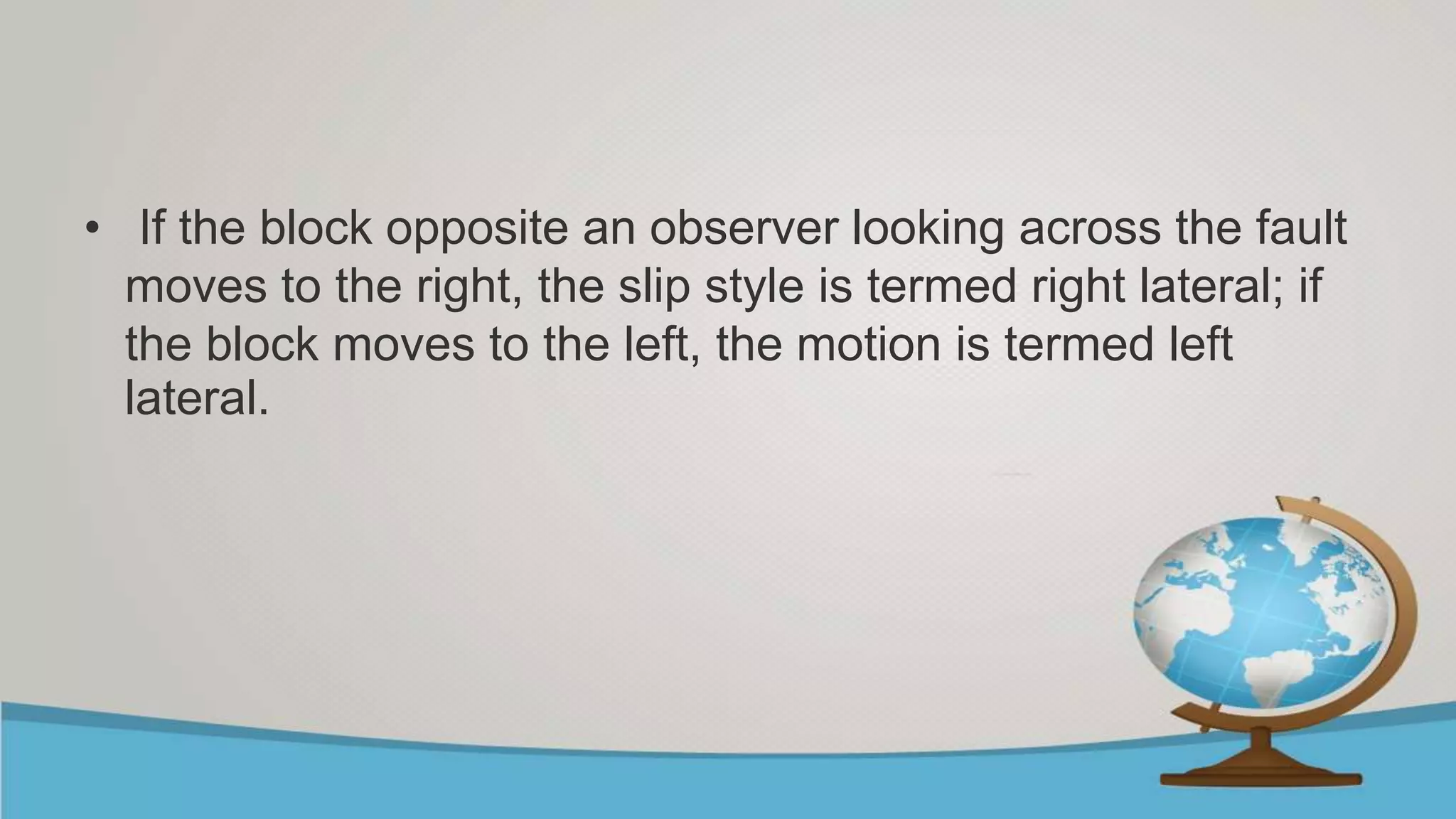 • If the block opposite an observer looking across the fault moves to the right, the slip style is termed right lateral; if the block moves to the left, the motion is termed left lateral.